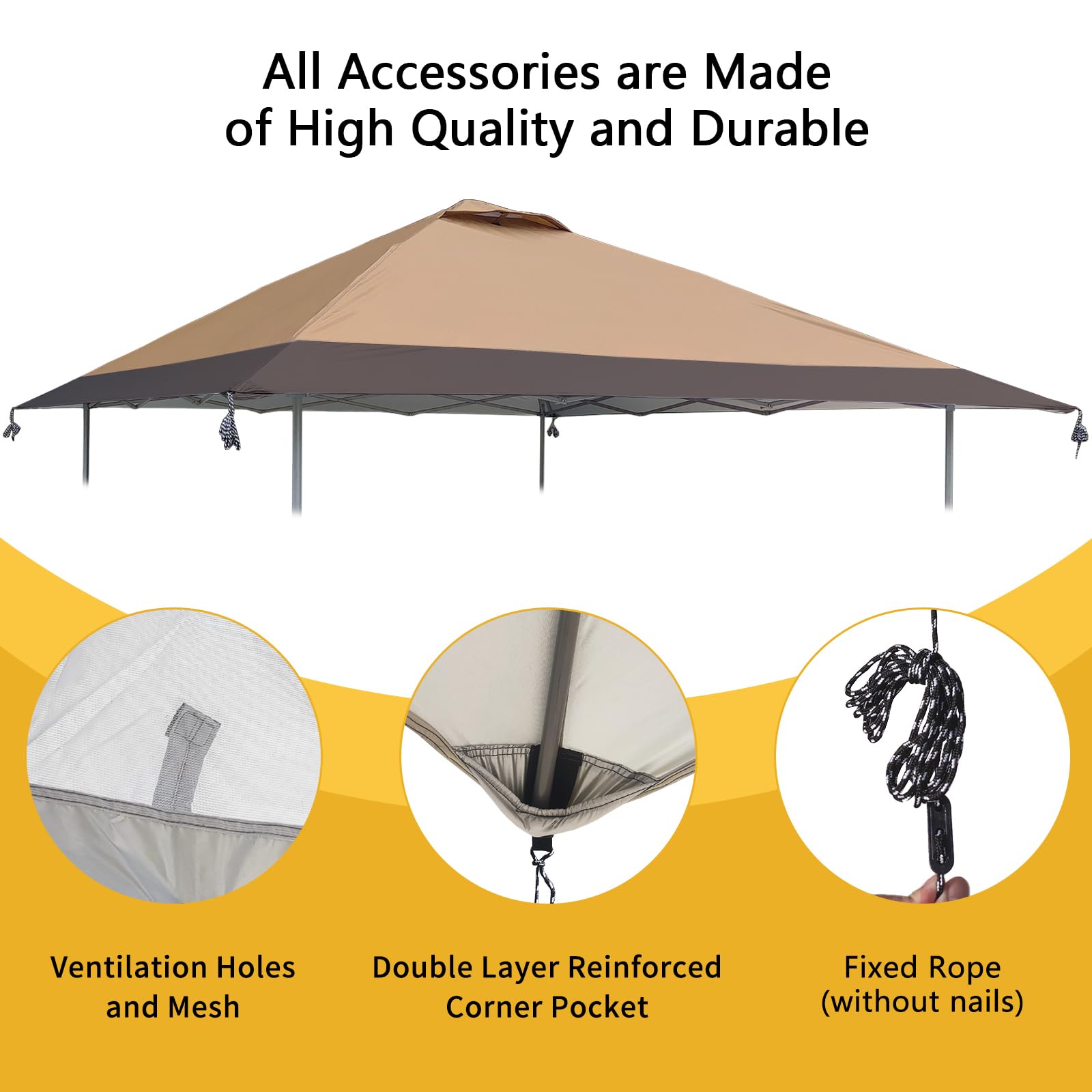 All Accessories are Made of High Quality and Durable

Ventilation Holes and Mesh

Double Layer Reinforced Corner Pocket

Fixed Rope (without nails)